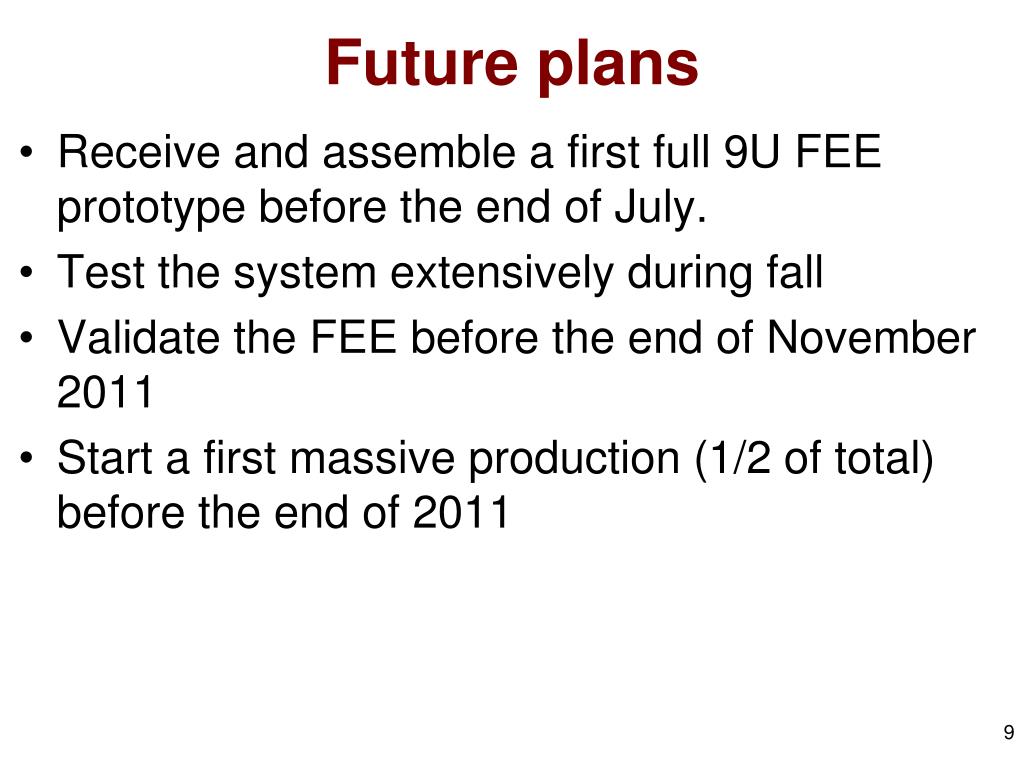 Future plans

• Receive and assemble a first full 9U FEE prototype before the end of July.
• Test the system extensively during fall
• Validate the FEE before the end of November 2011
• Start a first massive production (1/2 of total) before the end of 2011

9